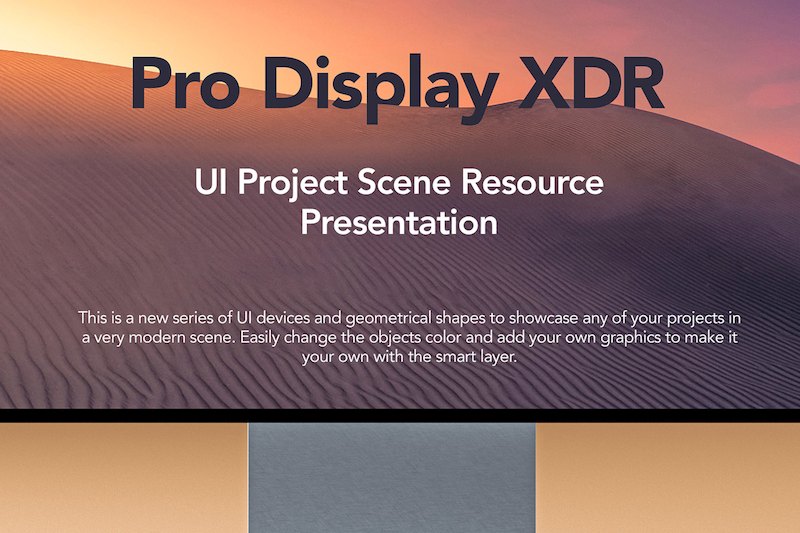 Pro Display XDR

UI Project Scene Resource Presentation

This is a new series of UI devices and geometrical shapes to showcase any of your projects in a very modern scene. Easily change the objects color and add your own graphics to make it your own with the smart layer.